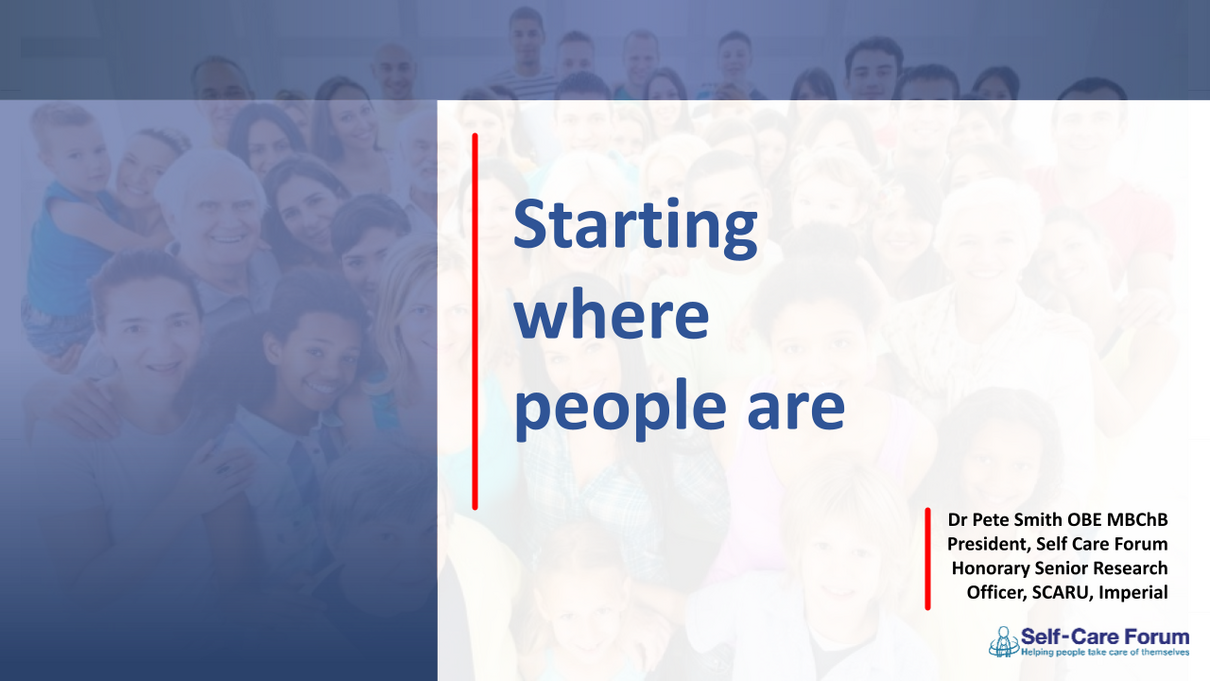 Starting where people are

Dr Pete Smith OBE MBChB
President, Self Care Forum
Honorary Senior Research Officer, SCARU, Imperial

Self-Care Forum
Helping people take care of themselves